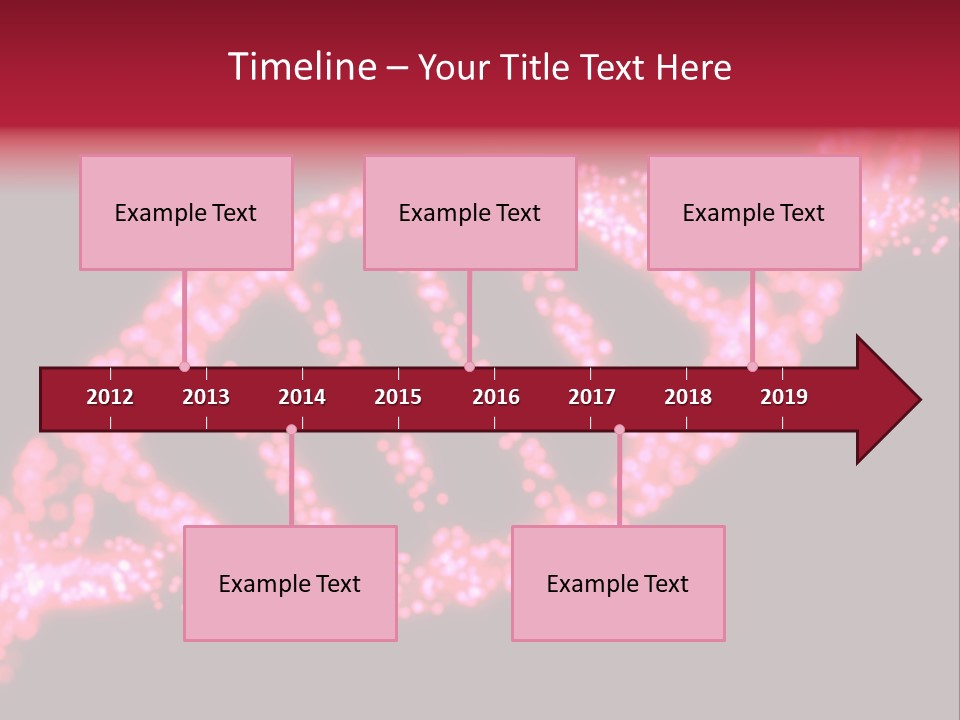 Timeline – Your Title Text Here

Example Text

Example Text

Example Text

2012 2013 2014 2015 2016 2017 2018 2019

Example Text

Example Text